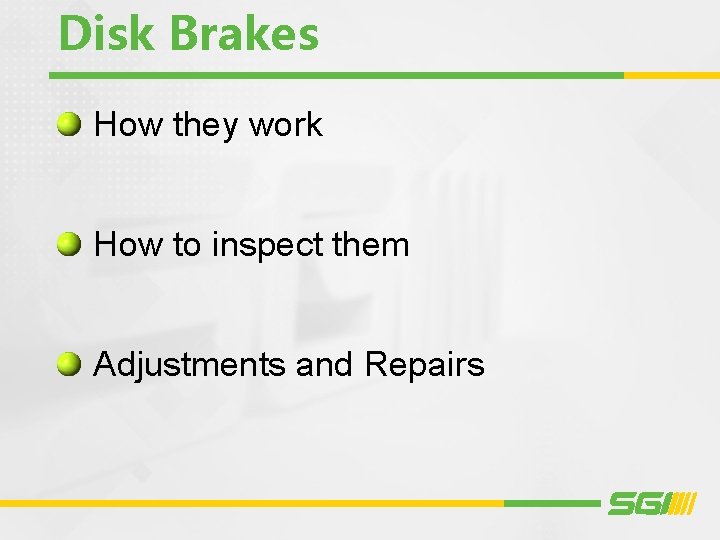 Disk Brakes

How they work

How to inspect them

Adjustments and Repairs

SGI